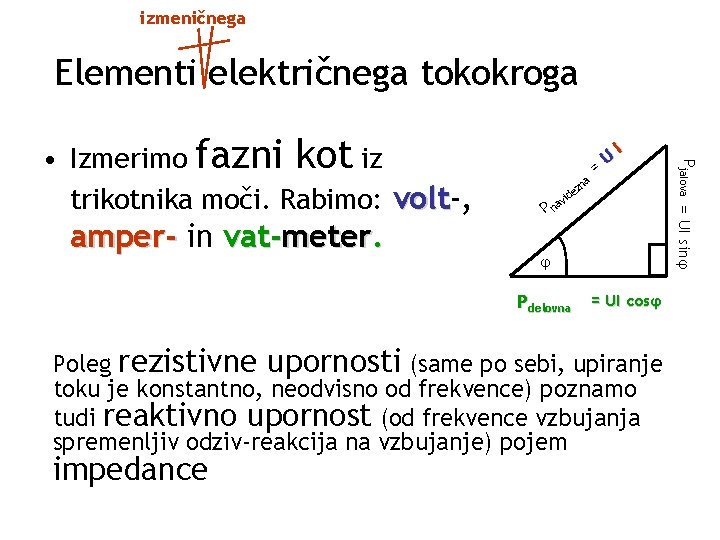 izmeničnega

Elementi električnega tokokroga

• Izmerimo fazni kot iz trikotnika moči. Rabimo: volt-, amper- in vat-meter.

$P_{navidezna} = UI$

$P_{jalova} = UI \sin\varphi$

$\varphi$

$P_{delovna} = UI \cos\varphi$

Poleg rezistivne upornosti (same po sebi, upiranje toku je konstantno, neodvisno od frekvence) poznamo tudi reaktivno upornost (od frekvence vzbujanja spremenljiv odziv-reakcija na vzbujanje) pojem impedance